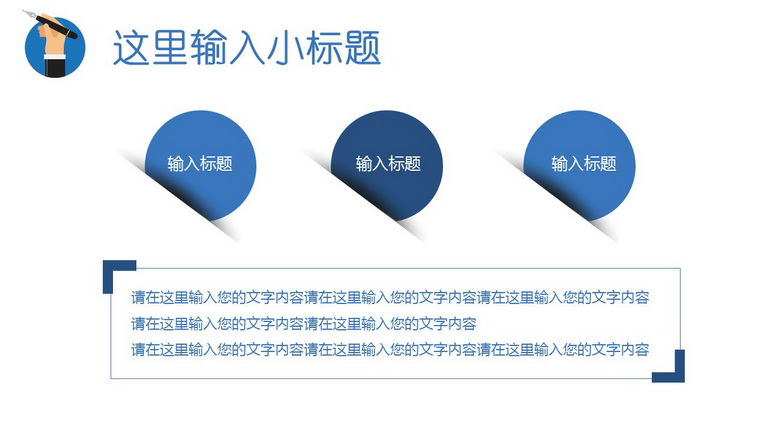 这里输入小标题

输入标题

输入标题

输入标题

请在这里输入您的文字内容请在这里输入您的文字内容请在这里输入您的文字内容
请在这里输入您的文字内容请在这里输入您的文字内容
请在这里输入您的文字内容请在这里输入您的文字内容请在这里输入您的文字内容